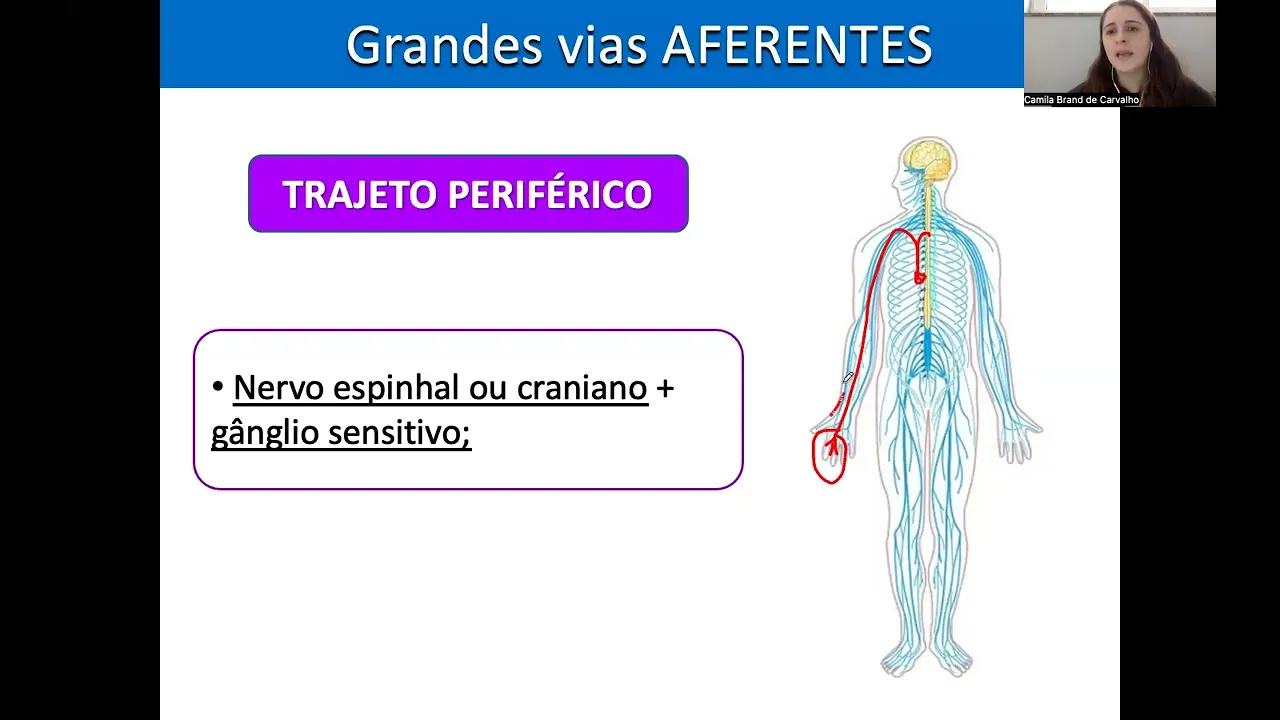 Grandes vias AFERENTES

Camila Brand de Carvalho

TRAJETO PERIFÉRICO

• Nervo espinhal ou craniano + gânglio sensitivo;